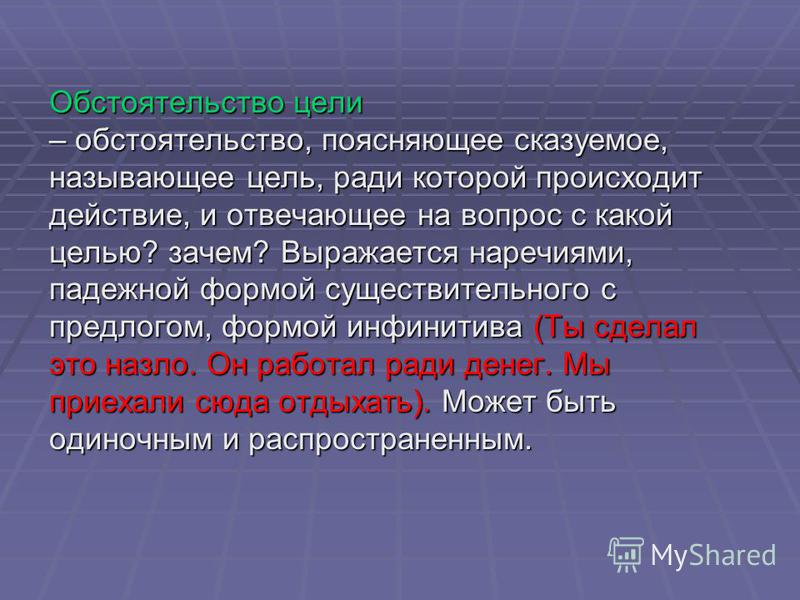 Обстоятельство цели
– обстоятельство, поясняющее сказуемое, называющее цель, ради которой происходит действие, и отвечающее на вопрос с какой целью? зачем? Выражается наречиями, падежной формой существительного с предлогом, формой инфинитива (Ты сделал это назло. Он работал ради денег. Мы приехали сюда отдыхать). Может быть одиночным и распространенным.

MyShared